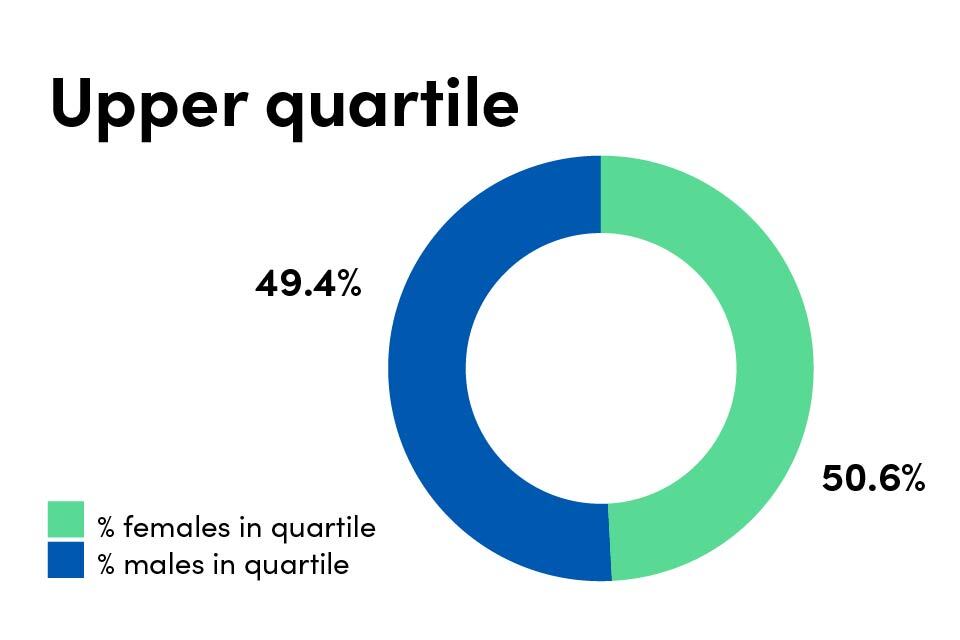 Upper quartile

49.4%

50.6%

% females in quartile
% males in quartile